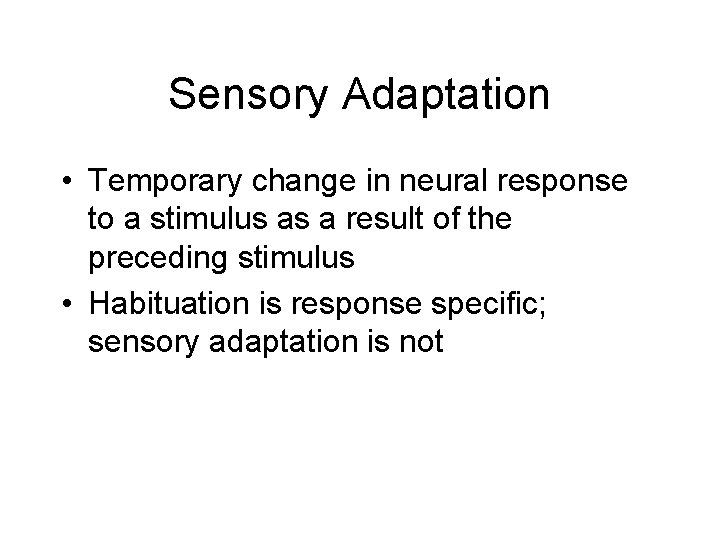 Sensory Adaptation

• Temporary change in neural response to a stimulus as a result of the preceding stimulus
• Habituation is response specific; sensory adaptation is not